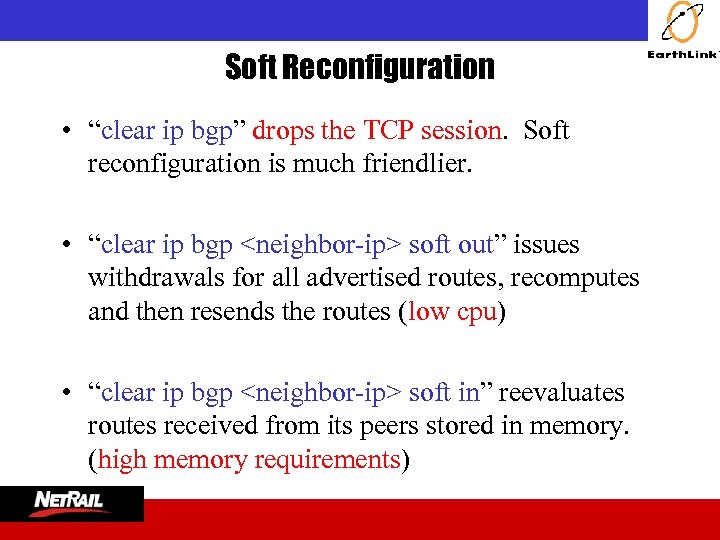 EarthLink

Soft Reconfiguration

• “clear ip bgp” drops the TCP session. Soft reconfiguration is much friendlier.

• “clear ip bgp <neighbor-ip> soft out” issues withdrawals for all advertised routes, recomputes and then resends the routes (low cpu)

• “clear ip bgp <neighbor-ip> soft in” reevaluates routes received from its peers stored in memory. (high memory requirements)

NETRAIL